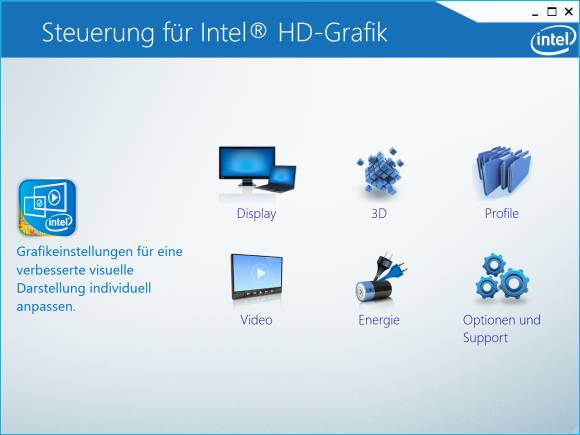 Steuerung für Intel® HD-Grafik

intel

intel

Grafikeinstellungen für eine verbesserte visuelle Darstellung individuell anpassen.

Display

3D

Profile

Video

Energie

Optionen und Support